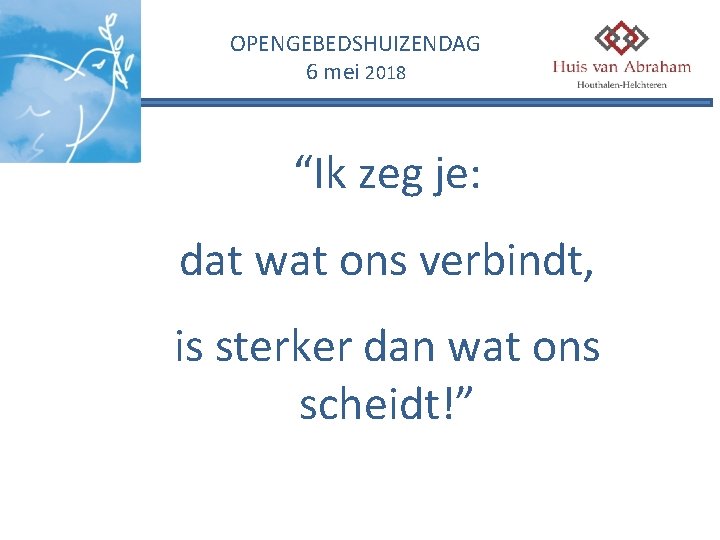 OPENGEBEDSHUIZENDAG
6 mei 2018

Huis van Abraham
Houthalen-Helchteren

“Ik zeg je:

dat wat ons verbindt,

is sterker dan wat ons scheidt!”